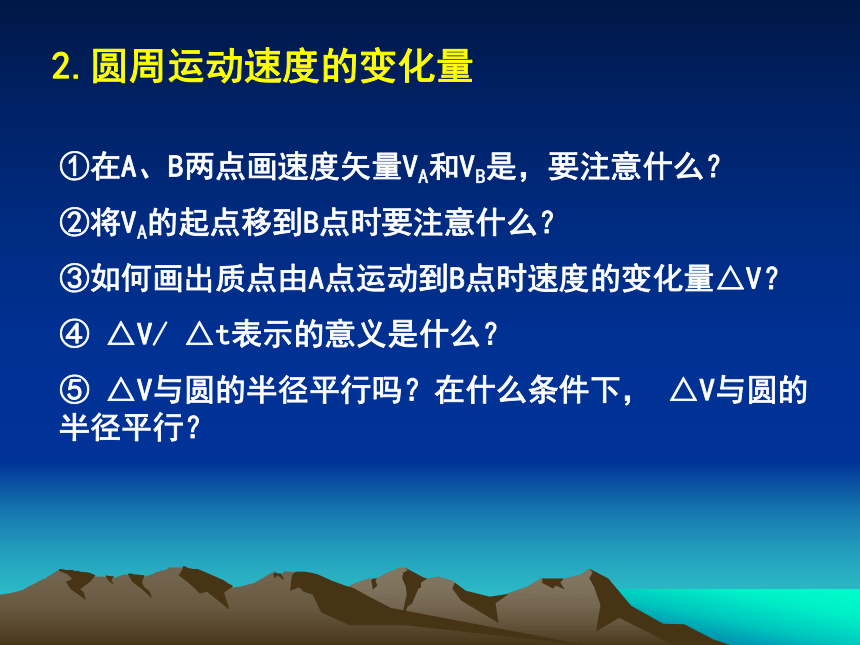 2.圆周运动速度的变化量

①在A、B两点画速度矢量$V_A$和$V_B$是，要注意什么?

②将$V_A$的起点移到B点时要注意什么?

③如何画出质点由A点运动到B点时速度的变化量△V?

④ △V/ △t表示的意义是什么?

⑤ △V与圆的半径平行吗?在什么条件下， △V与圆的半径平行?